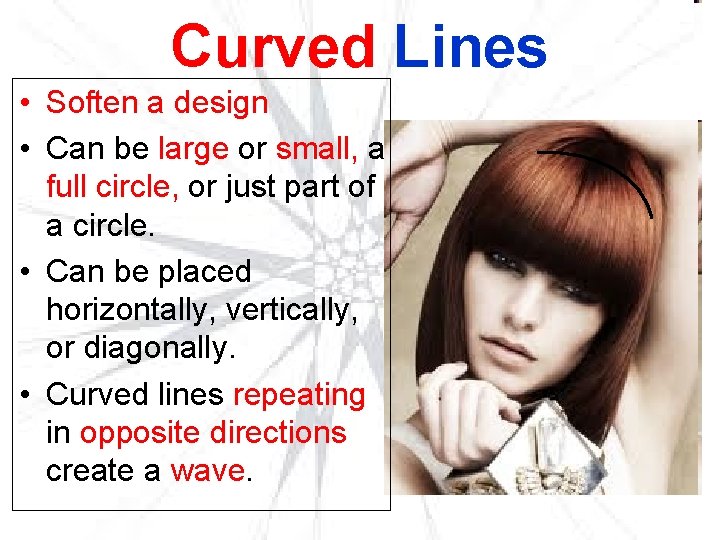 Curved Lines

• Soften a design
• Can be large or small, a full circle, or just part of a circle.
• Can be placed horizontally, vertically, or diagonally.
• Curved lines repeating in opposite directions create a wave.